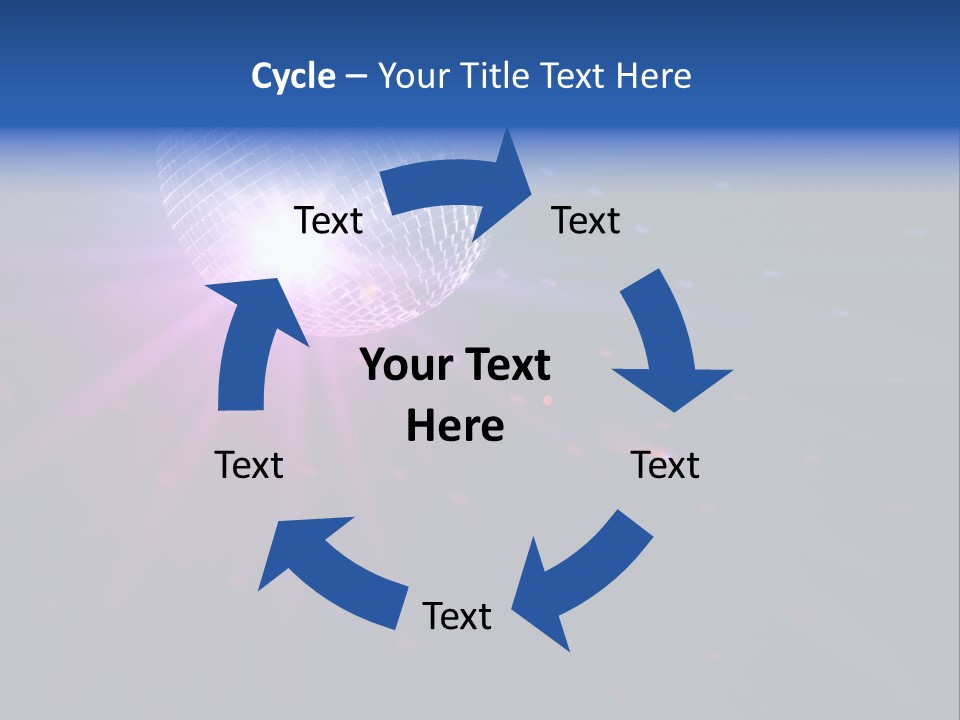 Cycle – Your Title Text Here

Text

Text

Your Text Here

Text

Text

Text